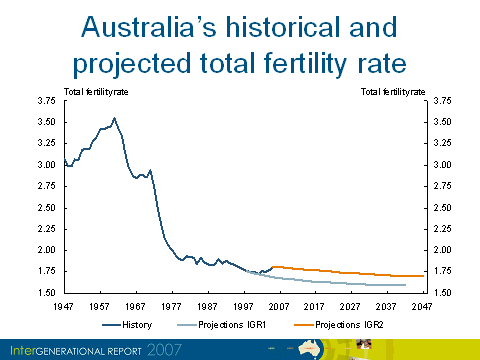 Australia's historical and projected total fertility rate

Total fertilityrate

Total fertilityrate

3.75
3.50
3.25
3.00
2.75
2.50
2.25
2.00
1.75
1.50

3.75
3.50
3.25
3.00
2.75
2.50
2.25
2.00
1.75
1.50

1947 1957 1967 1977 1987 1997 2007 2017 2027 2037 2047

History
Projections IGR1
Projections IGR2

InterGENERATIONAL REPORT 2007